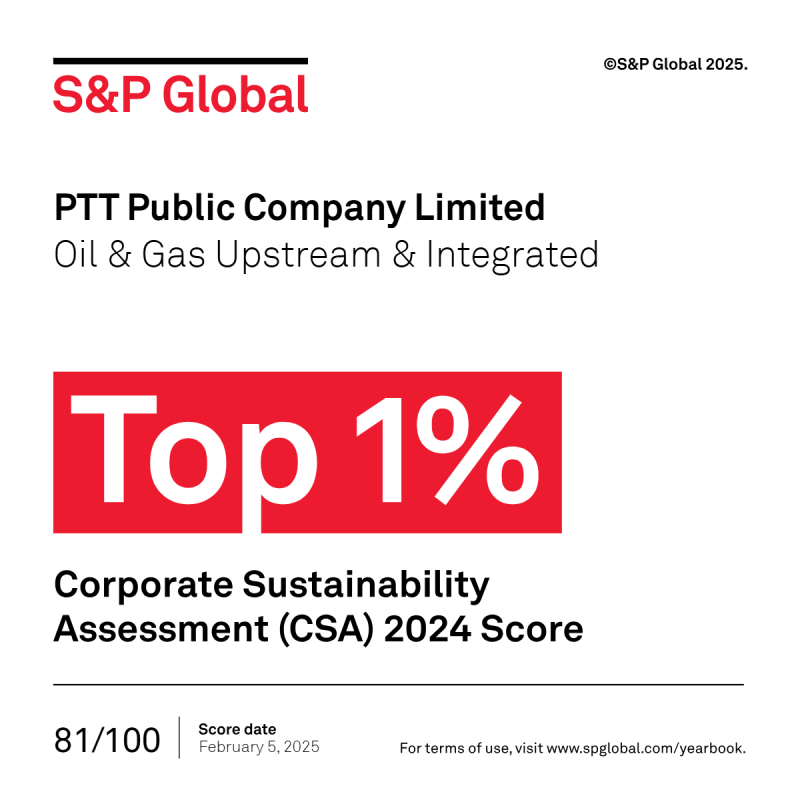 S&P Global

©S&P Global 2025.

PTT Public Company Limited
Oil & Gas Upstream & Integrated

Top 1%

Corporate Sustainability Assessment (CSA) 2024 Score

81/100

Score date
February 5, 2025

For terms of use, visit www.spglobal.com/yearbook.